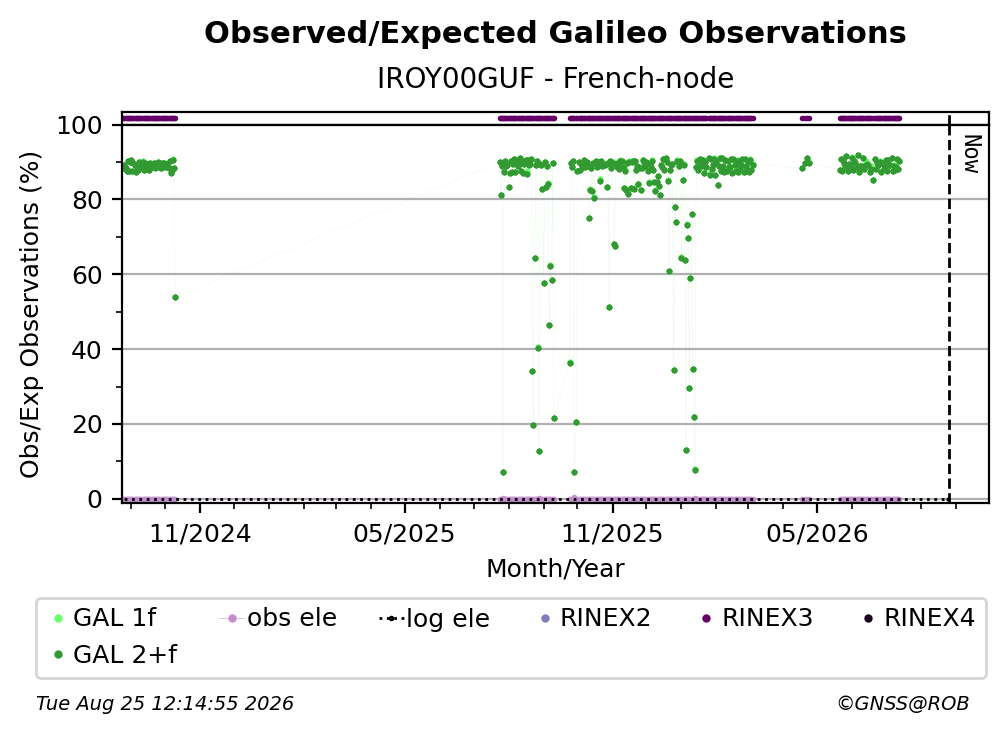 Observed/Expected Galileo Observations

IROY00GUF - French-node

Obs/Exp Observations (%)

100
80
60
40
20
0

Now

11/2024
05/2025
11/2025
05/2026

Month/Year

GAL 1f
obs ele
log ele
RINEX2
RINEX3
RINEX4
GAL 2+f

Tue Aug 25 12:14:55 2026

©GNSS@ROB